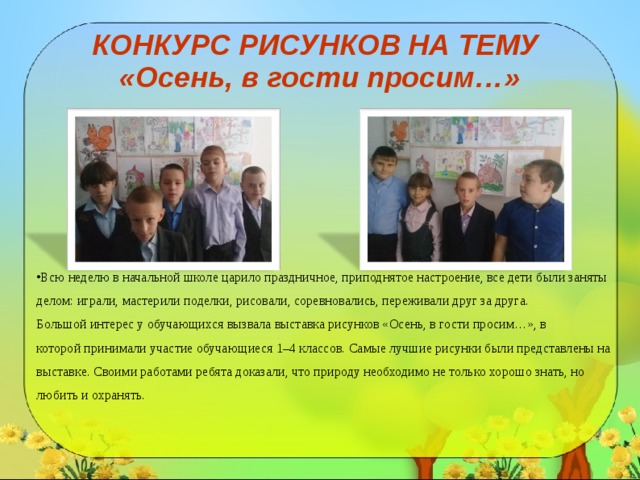 КОНКУРС РИСУНКОВ НА ТЕМУ
«Осень, в гости просим…»

•Всю неделю в начальной школе царило праздничное, приподнятое настроение, все дети были заняты делом: играли, мастерили поделки, рисовали, соревновались, переживали друг за друга.
Большой интерес у обучающихся вызвала выставка рисунков «Осень, в гости просим…», в которой принимали участие обучающиеся 1–4 классов. Самые лучшие рисунки были представлены на выставке. Своими работами ребята доказали, что природу необходимо не только хорошо знать, но любить и охранять.